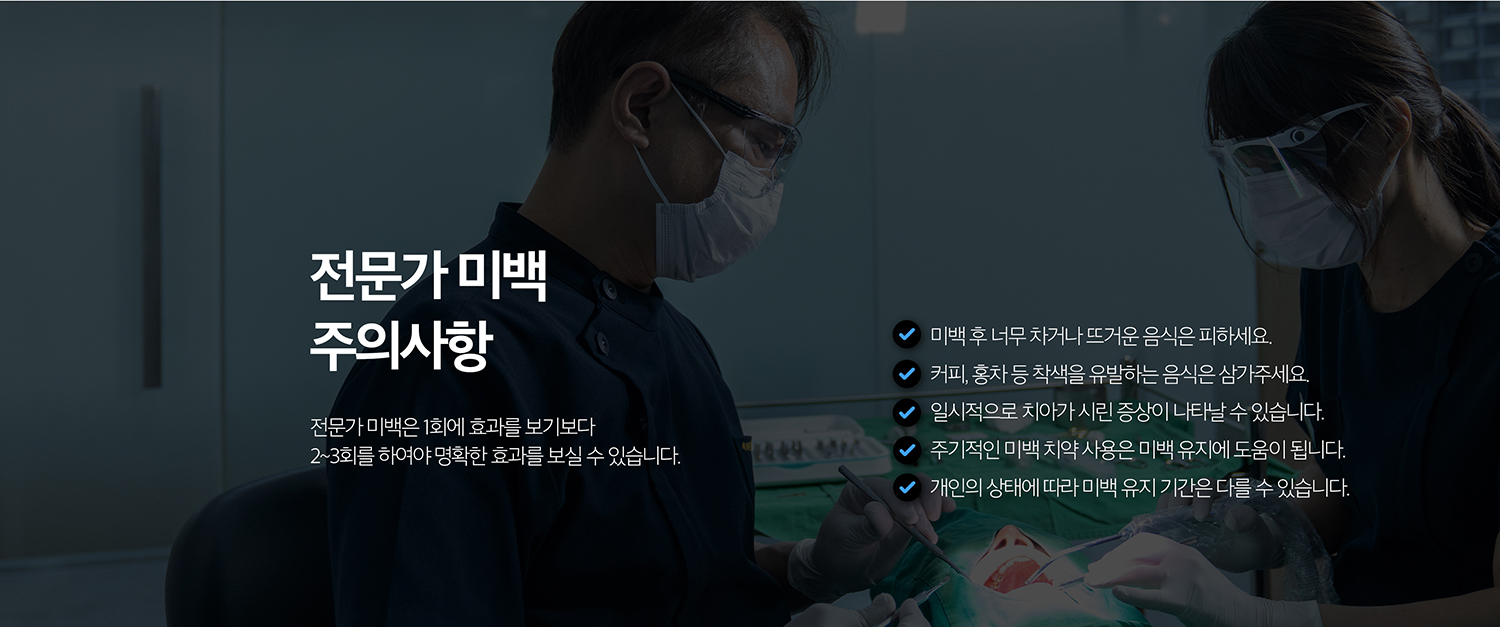 전문가 미백
주의사항

전문가 미백은 1회에 효과를 보기보다
2~3회를 하여야 명확한 효과를 보실 수 있습니다.

미백 후 너무 차거나 뜨거운 음식은 피하세요.
커피, 홍차 등 착색을 유발하는 음식은 삼가주세요.
일시적으로 치아가 시린 증상이 나타날 수 있습니다.
주기적인 미백 치약 사용은 미백 유지에 도움이 됩니다.
개인의 상태에 따라 미백 유지 기간은 다를 수 있습니다.